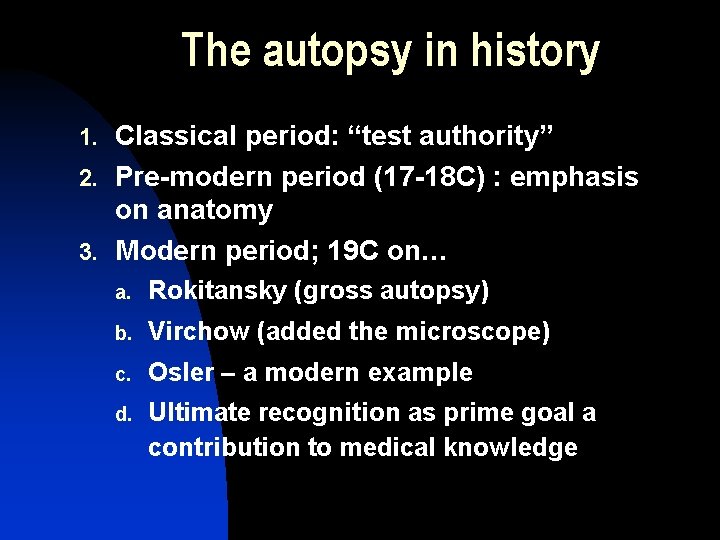 The autopsy in history

1. Classical period: “test authority”
2. Pre-modern period (17-18C) : emphasis on anatomy
3. Modern period; 19C on…
   a. Rokitansky (gross autopsy)
   b. Virchow (added the microscope)
   c. Osler – a modern example
   d. Ultimate recognition as prime goal a contribution to medical knowledge